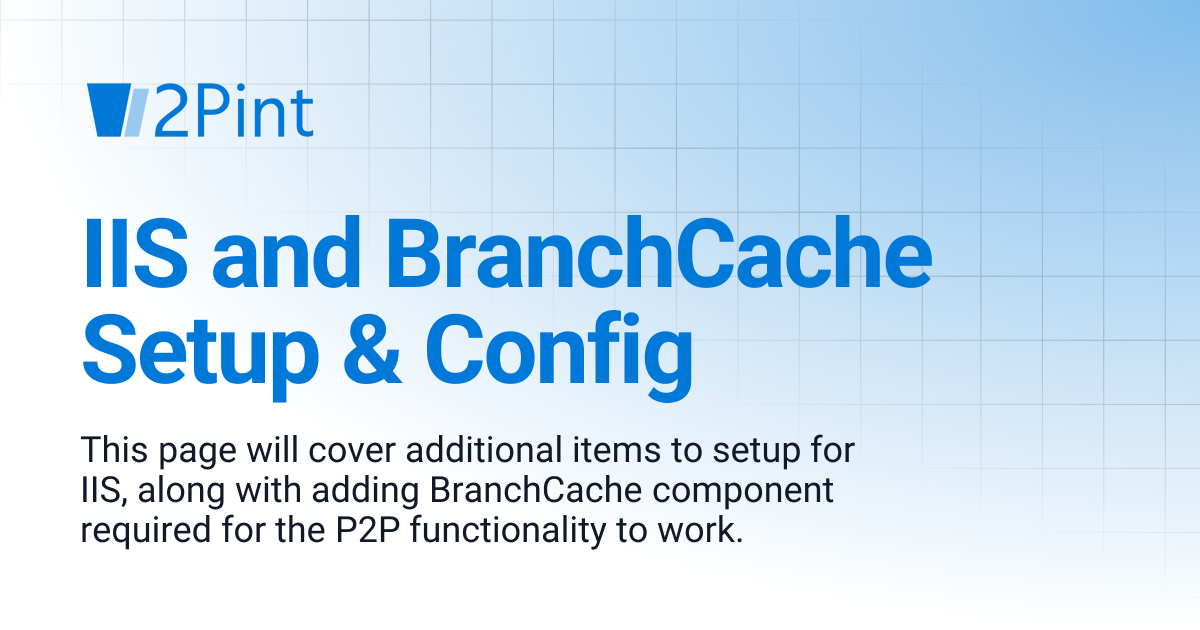 2Pint

IIS and BranchCache Setup & Config

This page will cover additional items to setup for IIS, along with adding BranchCache component required for the P2P functionality to work.